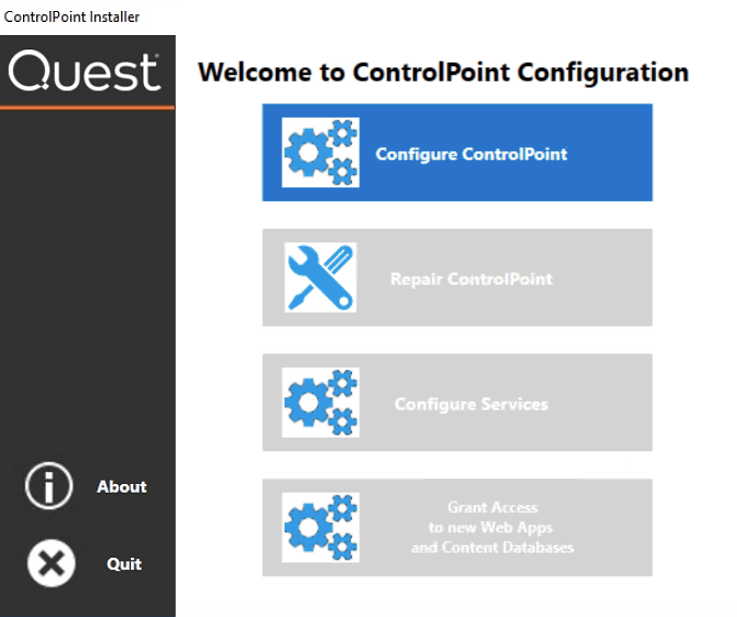 ControlPoint Installer

Quest

Welcome to ControlPoint Configuration

Configure ControlPoint

Repair ControlPoint

Configure Services

Grant Access to new Web Apps and Content Databases

About

Quit